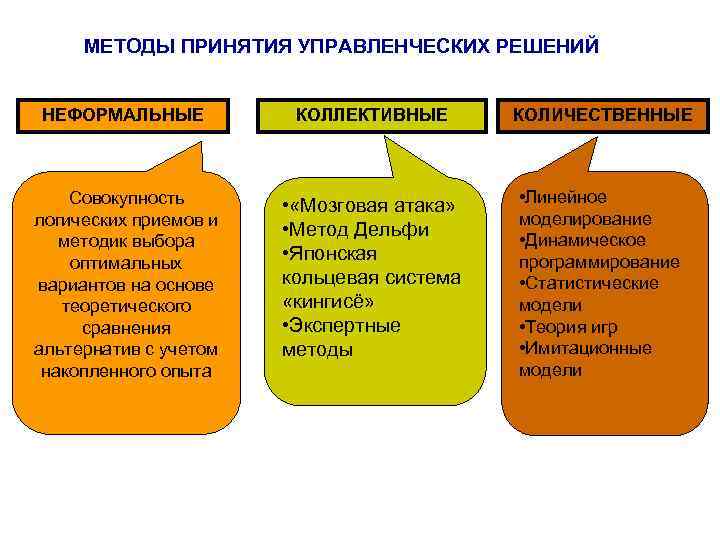 МЕТОДЫ ПРИНЯТИЯ УПРАВЛЕНЧЕСКИХ РЕШЕНИЙ

НЕФОРМАЛЬНЫЕ

Совокупность логических приемов и методик выбора оптимальных вариантов на основе теоретического сравнения альтернатив с учетом накопленного опыта

КОЛЛЕКТИВНЫЕ

•«Мозговая атака»
•Метод Дельфи
•Японская кольцевая система «кингисё»
•Экспертные методы

КОЛИЧЕСТВЕННЫЕ

•Линейное моделирование
•Динамическое программирование
•Статистические модели
•Теория игр
•Имитационные модели